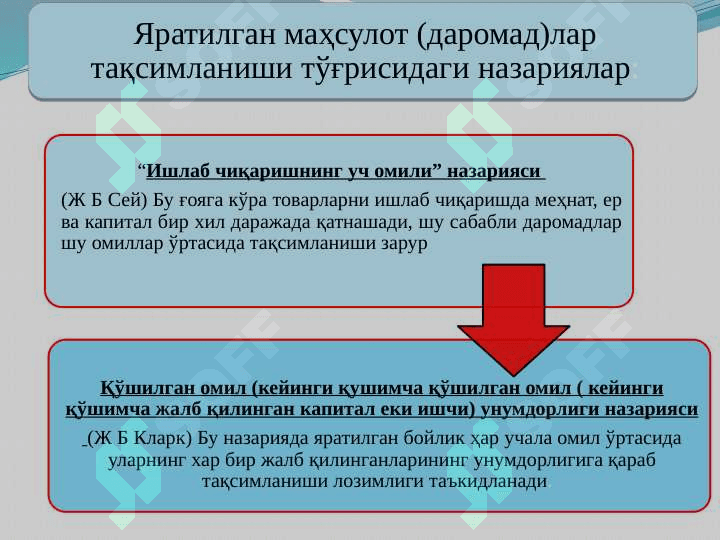 Яратилган маҳсулот (даромад)лар тақсимланиши тўғрисидаги назариялар

“Ишлаб чиқаришнинг уч омили” назарияси

(Ж Б Сей) Бу ғояга кўра товарларни ишлаб чиқаришда меҳнат, ер ва капитал бир хил даражада қатнашади, шу сабабли даромадлар шу омиллар ўртасида тақсимланиши зарур

Қўшилган омил (кейинги қушимча қўшилган омил ( кейинги қўшимча жалб қилинган капитал еки ишчи) унумдорлиги назарияси

(Ж Б Кларк) Бу назарияда яратилган бойлик ҳар учала омил ўртасида уларнинг хар бир жалб қилинганларининг унумдорлигига қараб тақсимланиши лозимлиги таъкидланади